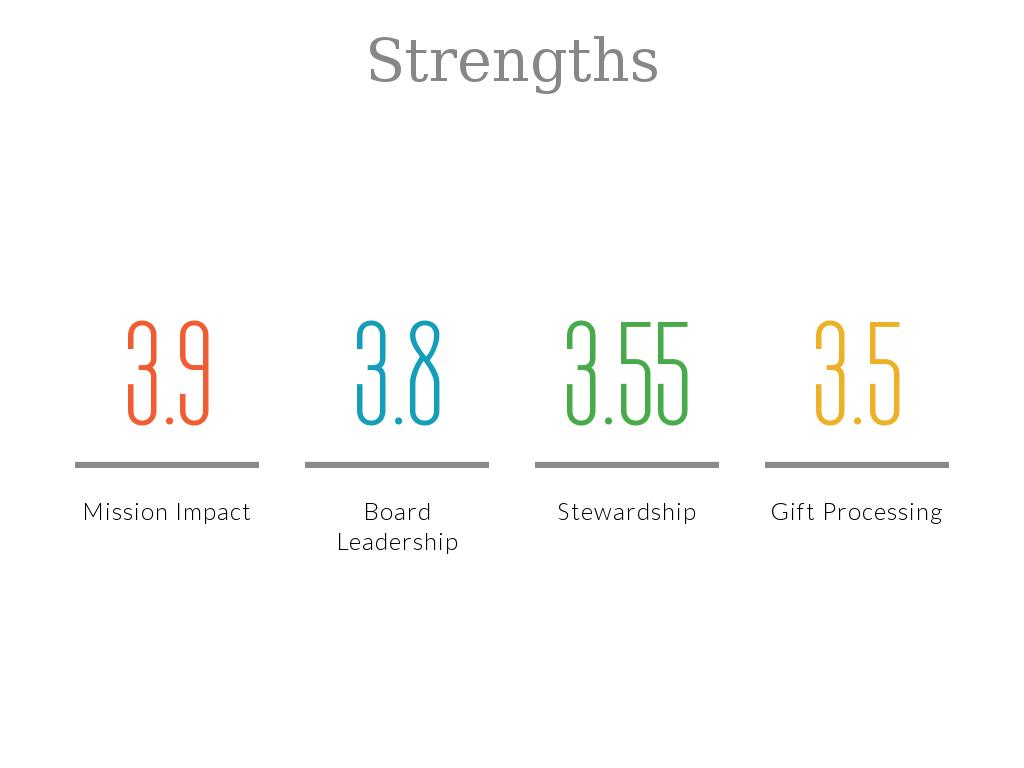 Strengths

3.9

Mission Impact

3.8

Board Leadership

3.55

Stewardship

3.5

Gift Processing